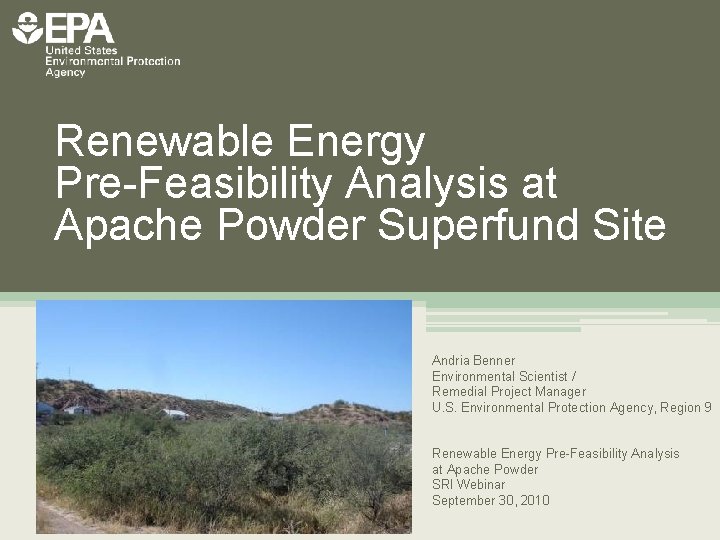 EPA
United States
Environmental Protection
Agency

Renewable Energy Pre-Feasibility Analysis at Apache Powder Superfund Site

Andria Benner
Environmental Scientist /
Remedial Project Manager
U.S. Environmental Protection Agency, Region 9

Renewable Energy Pre-Feasibility Analysis at Apache Powder
SRI Webinar
September 30, 2010